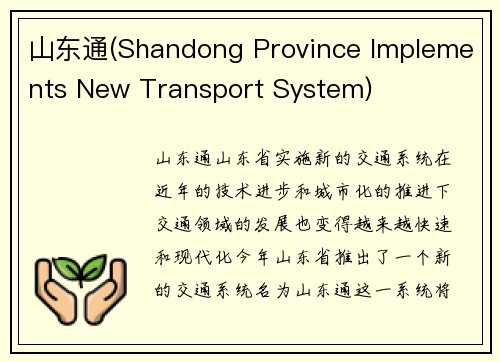 山东通(Shandong Province Implements New Transport System)

山东通山东省实施新的交通系统在近年的技术进步和城市化的推进下交通领域的发展也变得越来越快速和现代化今年山东省推出了一个新的交通系统名为山东通这一系统将